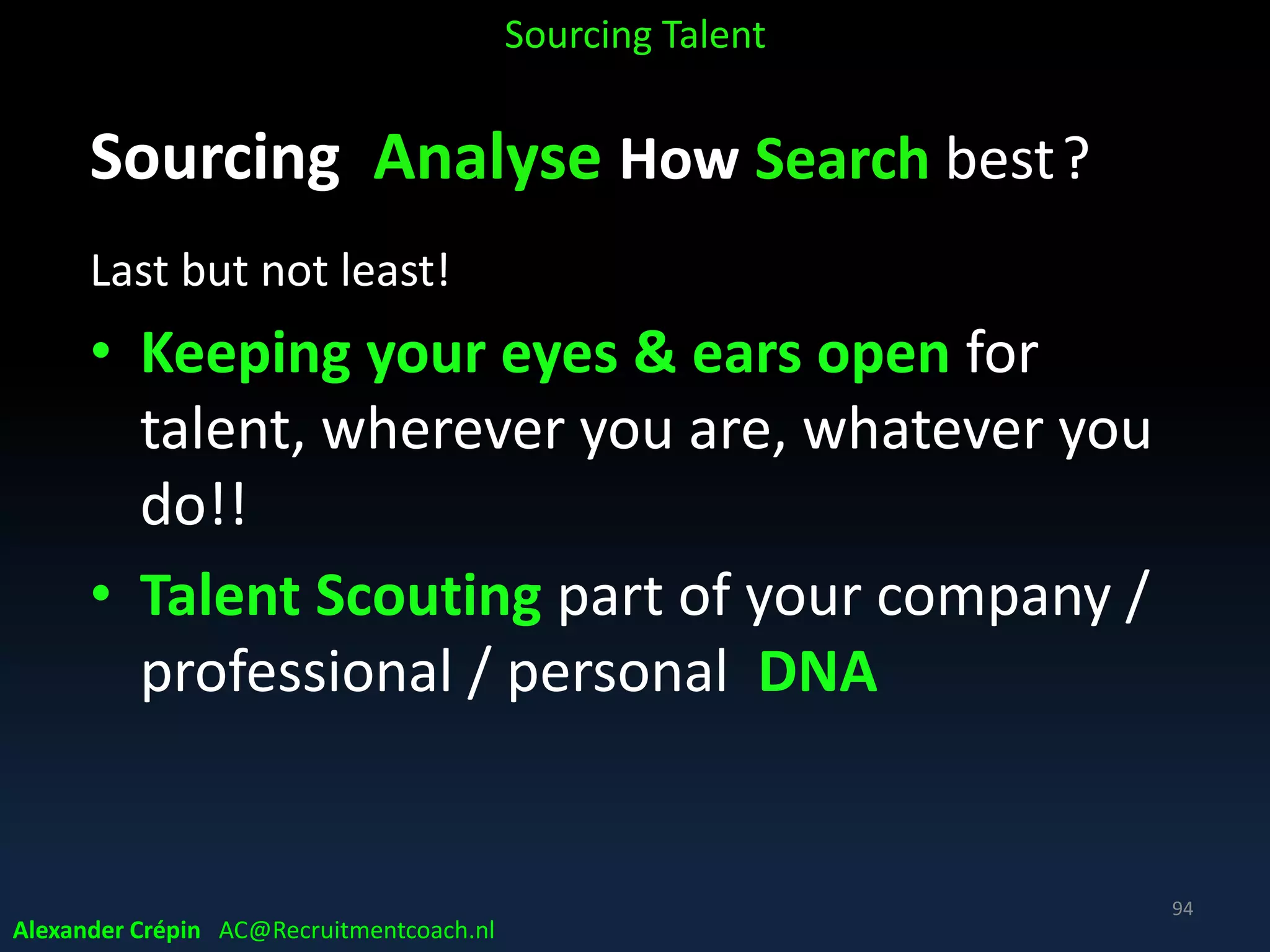 Sourcing Talent

Sourcing Analyse How Search best ?

Last but not least!

• Keeping your eyes & ears open for talent, wherever you are, whatever you do!!

• Talent Scouting part of your company / professional / personal DNA

94

Alexander Crépin AC@Recruitmentcoach.nl